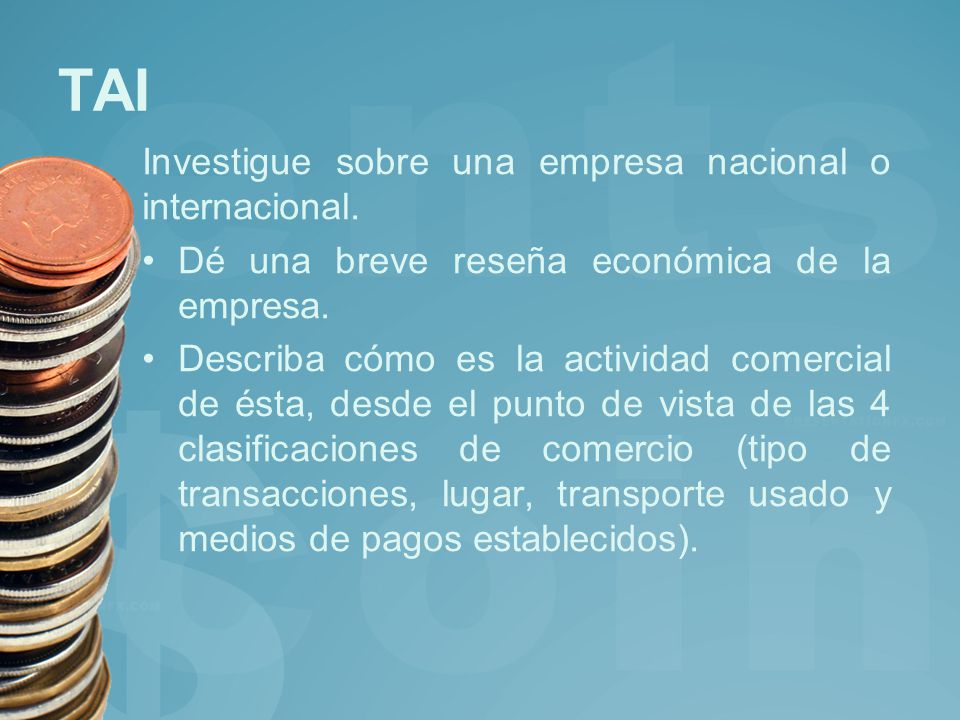 TAI

Investigue sobre una empresa nacional o internacional.

• Dé una breve reseña económica de la empresa.
• Describa cómo es la actividad comercial de ésta, desde el punto de vista de las 4 clasificaciones de comercio (tipo de transacciones, lugar, transporte usado y medios de pagos establecidos).